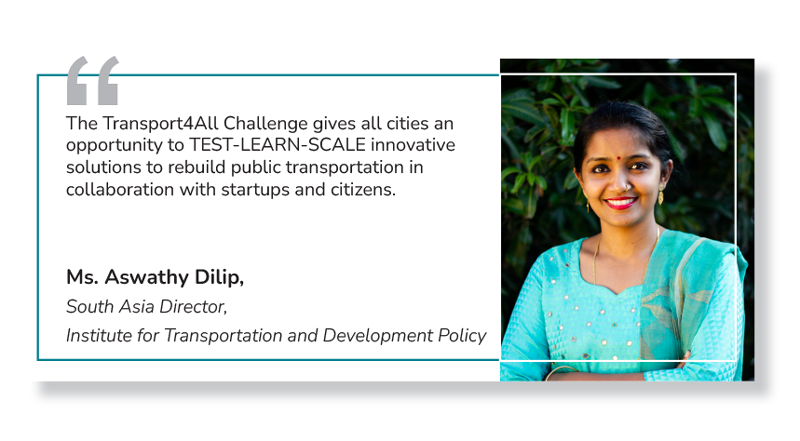 “

The Transport4All Challenge gives all cities an opportunity to TEST-LEARN-SCALE innovative solutions to rebuild public transportation in collaboration with startups and citizens.

Ms. Aswathy Dilip,

South Asia Director,

Institute for Transportation and Development Policy